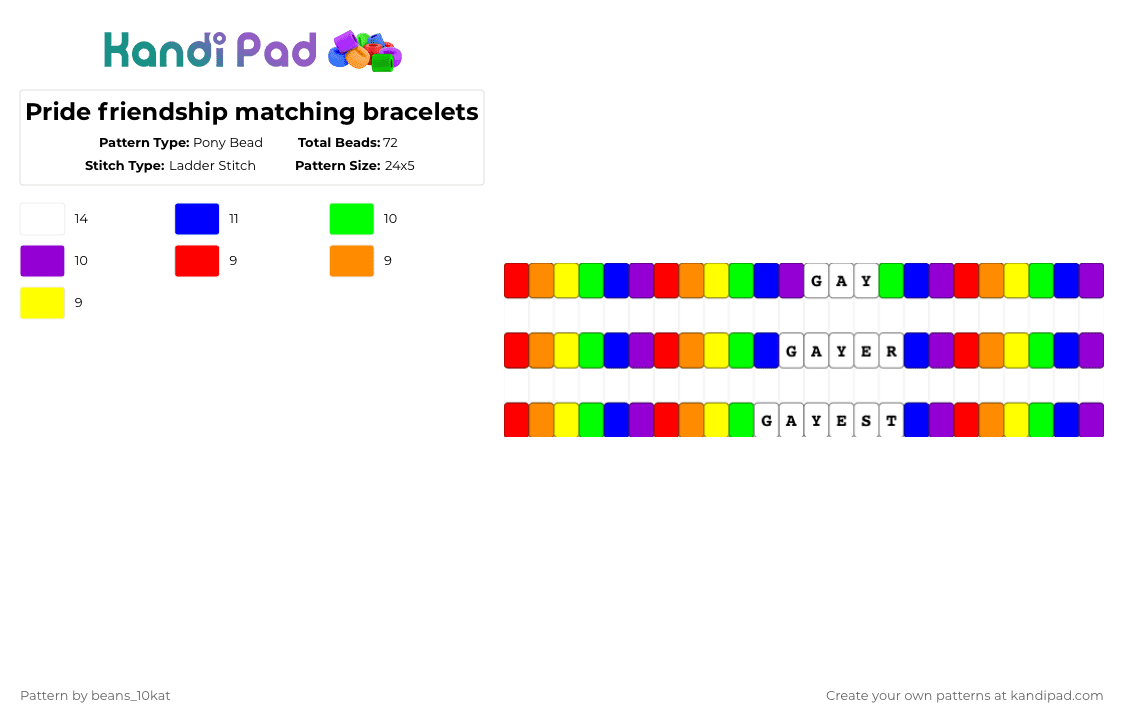 Kandi Pad

Pride friendship matching bracelets

Pattern Type: Pony Bead
Total Beads: 72
Stitch Type: Ladder Stitch
Pattern Size: 24x5

14
11
10
10
9
9
9

G A Y

G A Y E R

G A Y E S T

Pattern by beans_10kat

Create your own patterns at kandipad.com